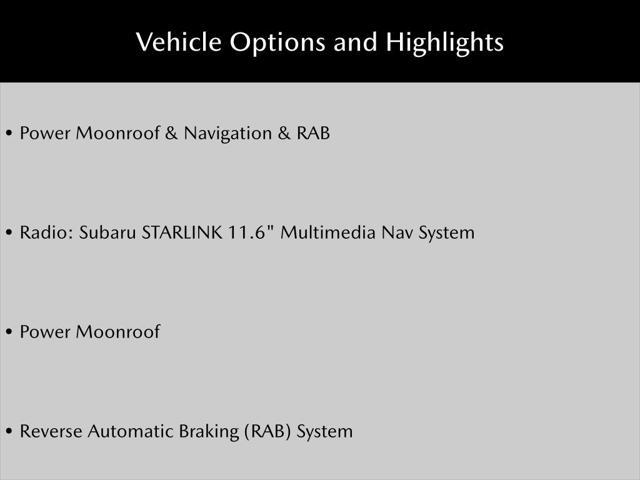 Vehicle Options and Highlights

• Power Moonroof & Navigation & RAB

• Radio: Subaru STARLINK 11.6" Multimedia Nav System

• Power Moonroof

• Reverse Automatic Braking (RAB) System